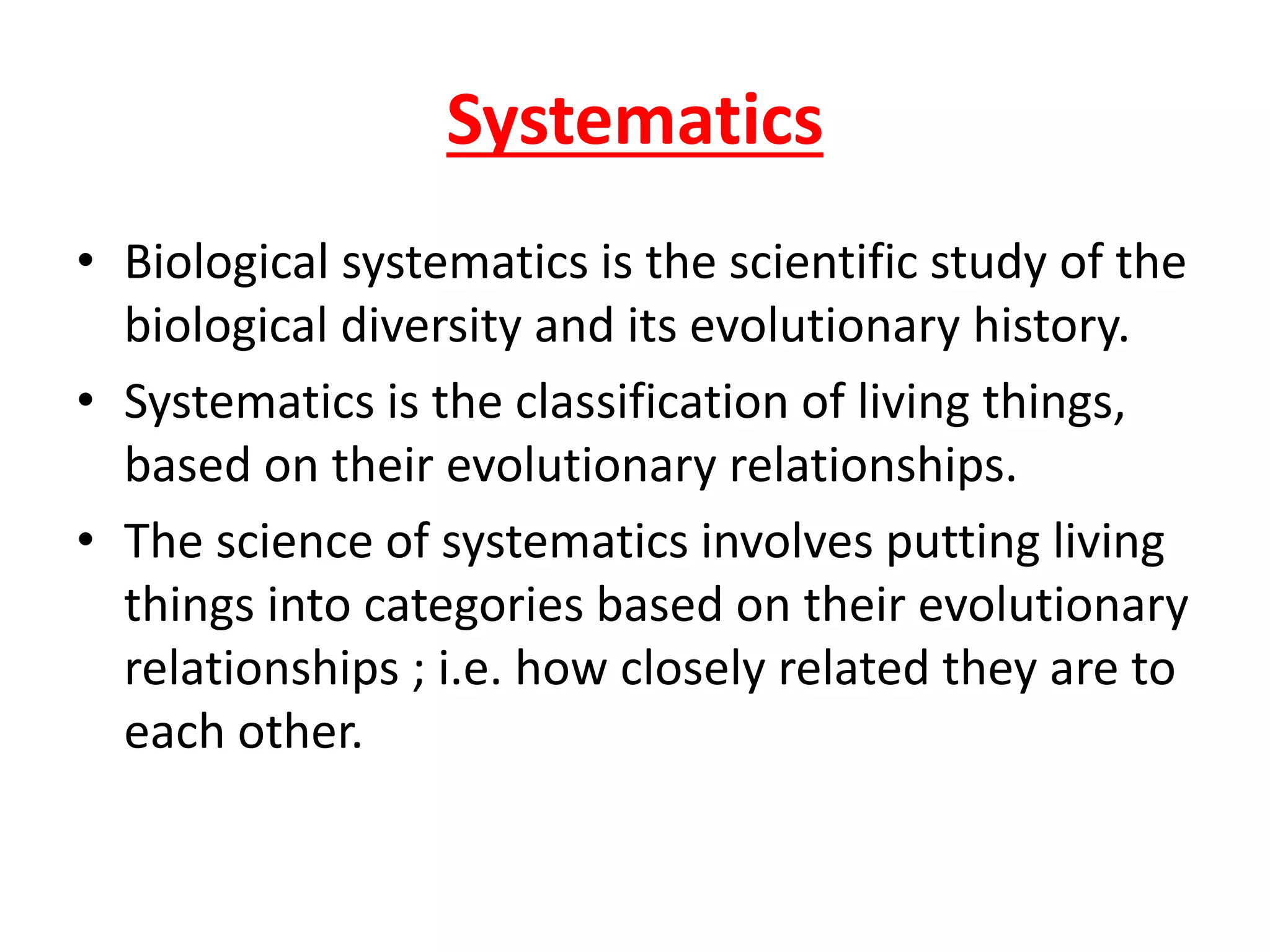 Systematics

• Biological systematics is the scientific study of the biological diversity and its evolutionary history.
• Systematics is the classification of living things, based on their evolutionary relationships.
• The science of systematics involves putting living things into categories based on their evolutionary relationships ; i.e. how closely related they are to each other.